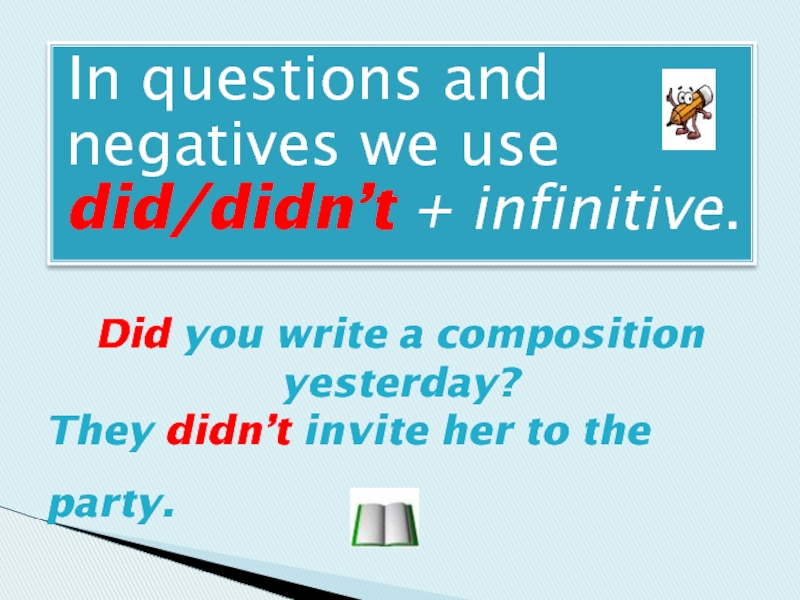 In questions and negatives we use did/didn’t + infinitive.

Did you write a composition yesterday?
They didn’t invite her to the party.